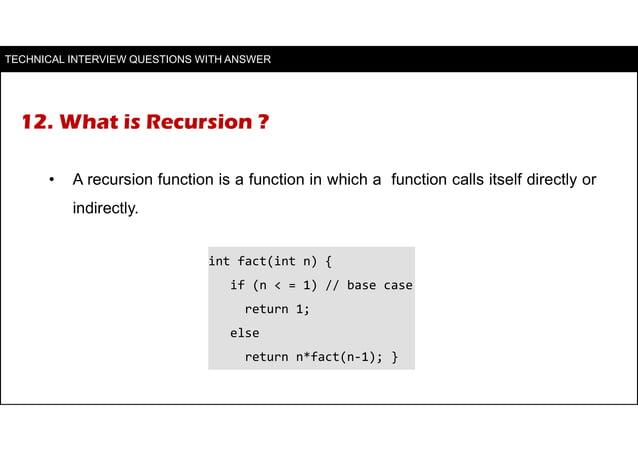 TECHNICAL INTERVIEW QUESTIONS WITH ANSWER

12. What is Recursion ?

• A recursion function is a function in which a function calls itself directly or indirectly.

int fact(int n) {
  if (n < = 1) // base case
    return 1;
  else
    return n*fact(n-1); }